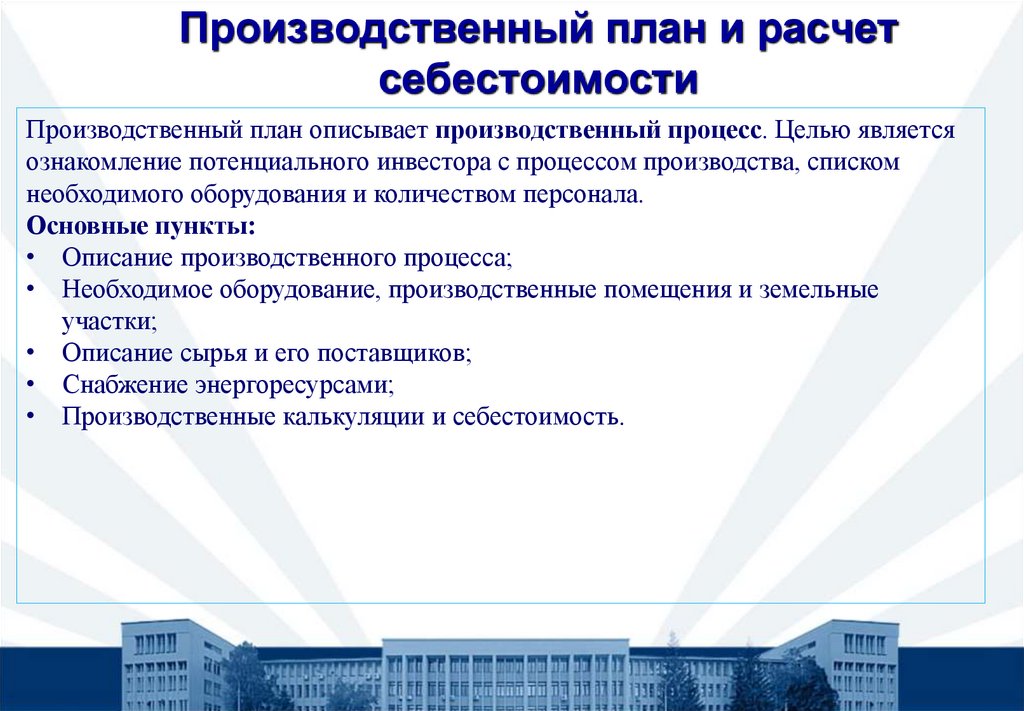 Производственный план и расчет себестоимости

Производственный план описывает производственный процесс. Целью является ознакомление потенциального инвестора с процессом производства, списком необходимого оборудования и количеством персонала.

Основные пункты:

• Описание производственного процесса;
• Необходимое оборудование, производственные помещения и земельные участки;
• Описание сырья и его поставщиков;
• Снабжение энергоресурсами;
• Производственные калькуляции и себестоимость.